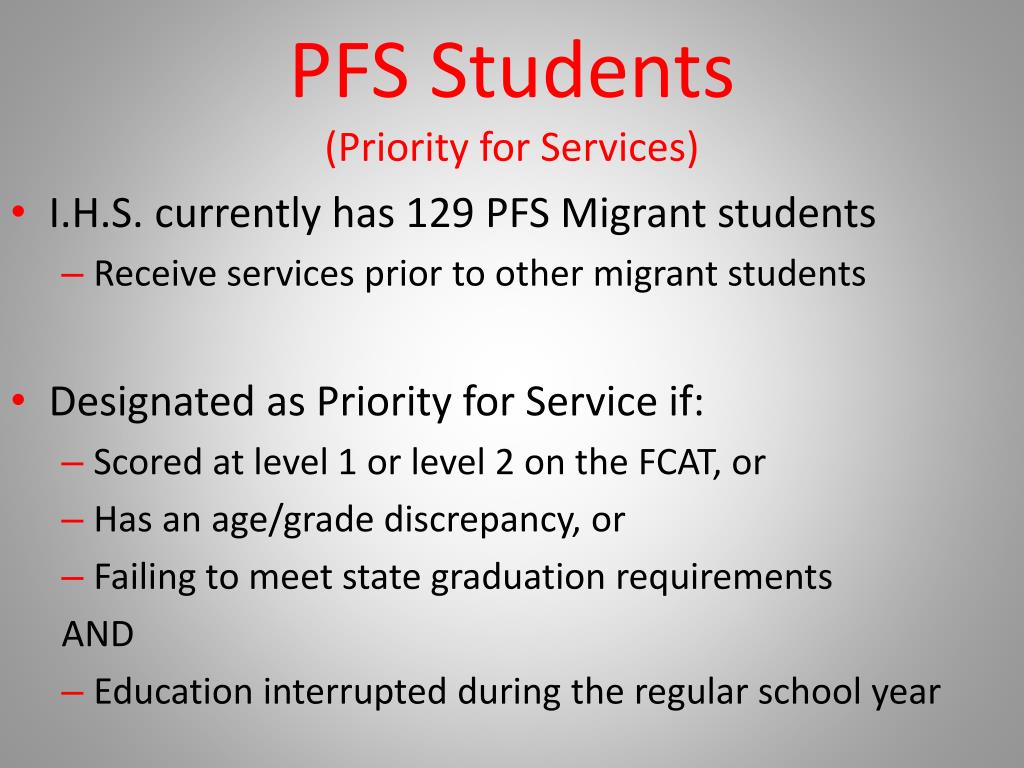 PFS Students
(Priority for Services)

• I.H.S. currently has 129 PFS Migrant students
– Receive services prior to other migrant students

• Designated as Priority for Service if:
– Scored at level 1 or level 2 on the FCAT, or
– Has an age/grade discrepancy, or
– Failing to meet state graduation requirements
AND
– Education interrupted during the regular school year